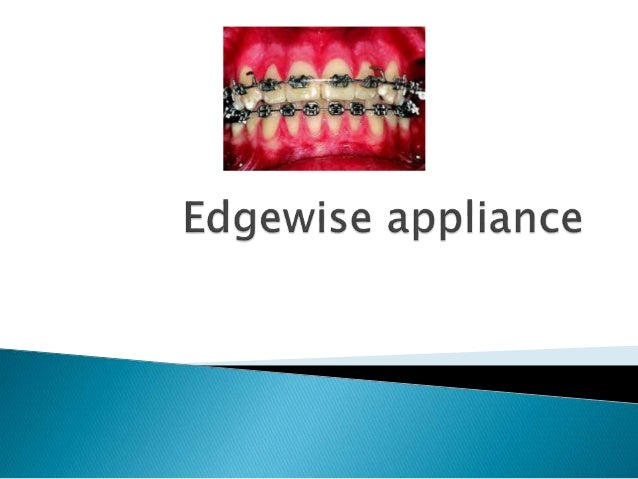 Edgewise appliance